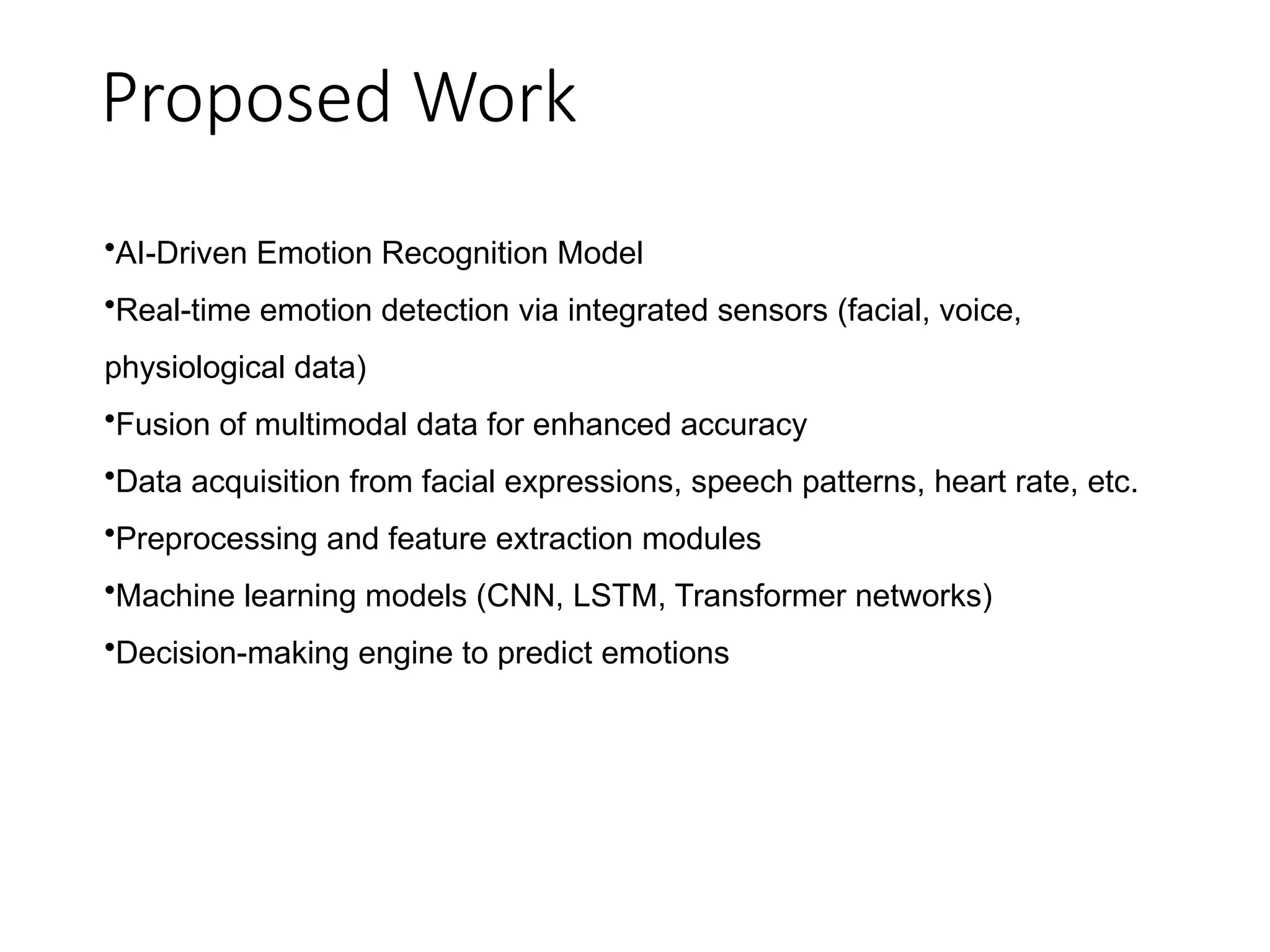 Proposed Work

•AI-Driven Emotion Recognition Model

•Real-time emotion detection via integrated sensors (facial, voice, physiological data)

•Fusion of multimodal data for enhanced accuracy

•Data acquisition from facial expressions, speech patterns, heart rate, etc.

•Preprocessing and feature extraction modules

•Machine learning models (CNN, LSTM, Transformer networks)

•Decision-making engine to predict emotions